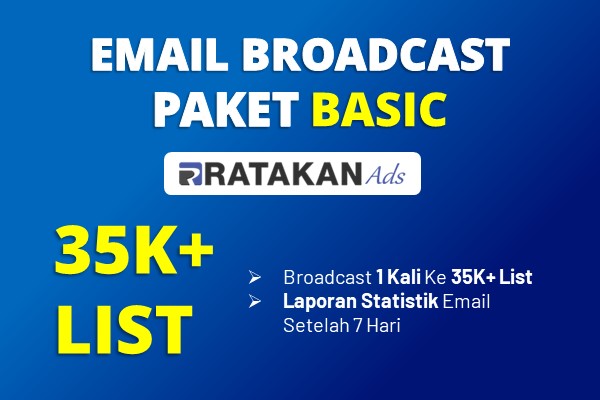 EMAIL BROADCAST
PAKET BASIC

RATAKAN Ads

35K+
LIST

➢ Broadcast 1 Kali Ke 35K+ List
➢ Laporan Statistik Email Setelah 7 Hari